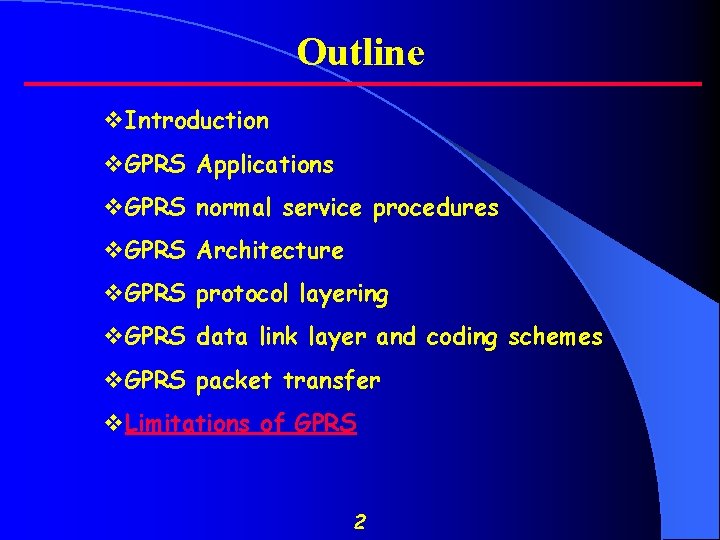 Outline

❖Introduction

❖GPRS Applications

❖GPRS normal service procedures

❖GPRS Architecture

❖GPRS protocol layering

❖GPRS data link layer and coding schemes

❖GPRS packet transfer

❖Limitations of GPRS

2